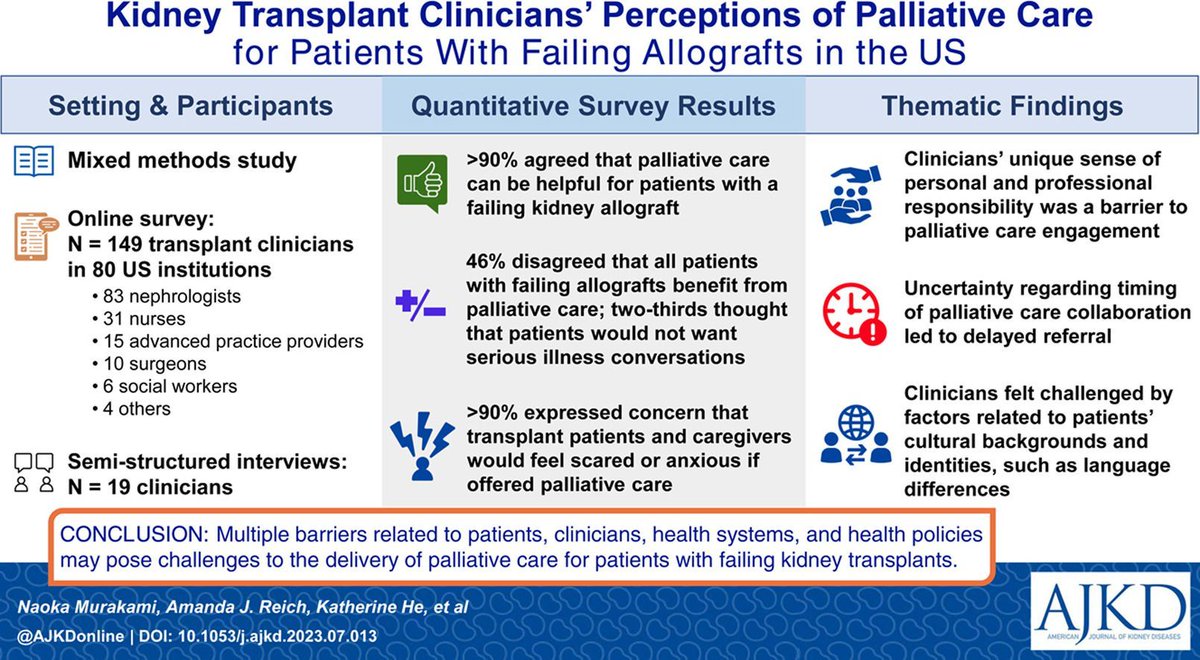 Kidney Transplant Clinicians' Perceptions of Palliative Care for Patients With Failing Allografts in the US

Setting & Participants

Mixed methods study

Online survey:
N = 149 transplant clinicians in 80 US institutions
• 83 nephrologists
• 31 nurses
• 15 advanced practice providers
• 10 surgeons
• 6 social workers
• 4 others

Semi-structured interviews:
N = 19 clinicians

Quantitative Survey Results

>90% agreed that palliative care can be helpful for patients with a failing kidney allograft

46% disagreed that all patients with failing allografts benefit from palliative care; two-thirds thought that patients would not want serious illness conversations

>90% expressed concern that transplant patients and caregivers would feel scared or anxious if offered palliative care

Thematic Findings

Clinicians' unique sense of personal and professional responsibility was a barrier to palliative care engagement

Uncertainty regarding timing of palliative care collaboration led to delayed referral

Clinicians felt challenged by factors related to patients' cultural backgrounds and identities, such as language differences

CONCLUSION: Multiple barriers related to patients, clinicians, health systems, and health policies may pose challenges to the delivery of palliative care for patients with failing kidney transplants.

Naoka Murakami, Amanda J. Reich, Katherine He, et al

@AJKDonline | DOI: 10.1053/j.ajkd.2023.07.013

AJKD
AMERICAN JOURNAL OF KIDNEY DISEASES